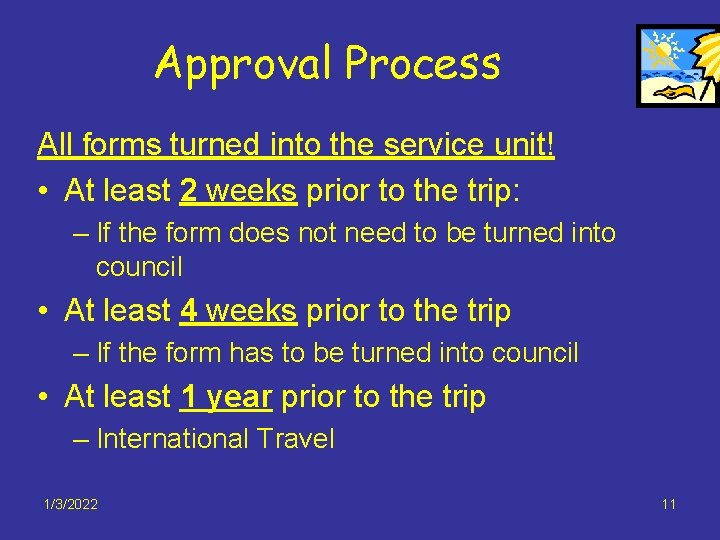 Approval Process

All forms turned into the service unit!

• At least 2 weeks prior to the trip:
  – If the form does not need to be turned into council
• At least 4 weeks prior to the trip
  – If the form has to be turned into council
• At least 1 year prior to the trip
  – International Travel

1/3/2022

11